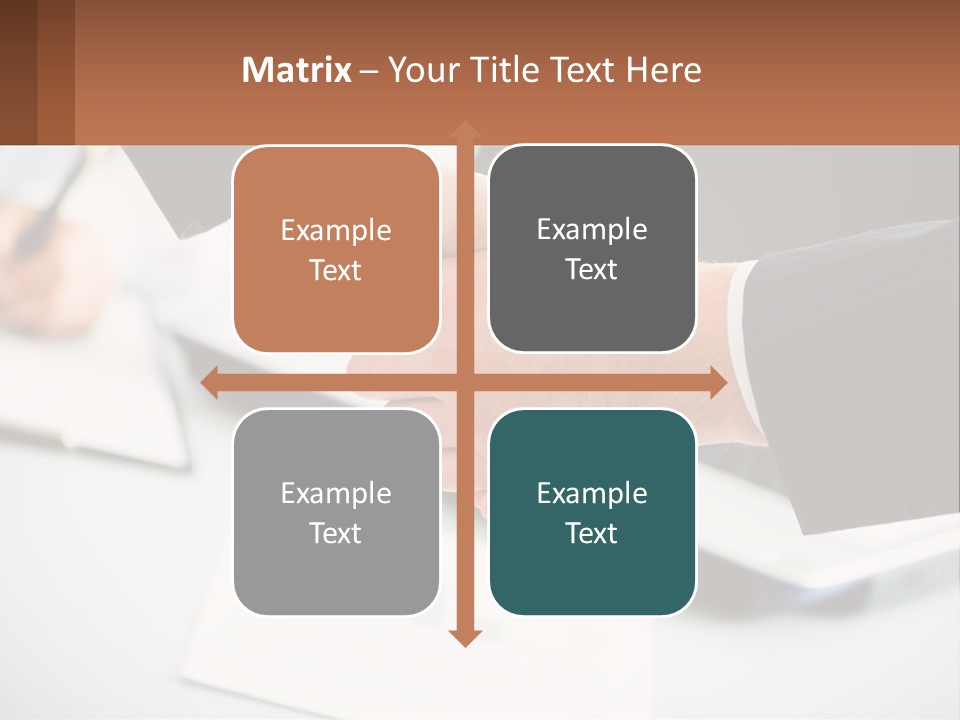 Matrix – Your Title Text Here

Example Text

Example Text

Example Text

Example Text